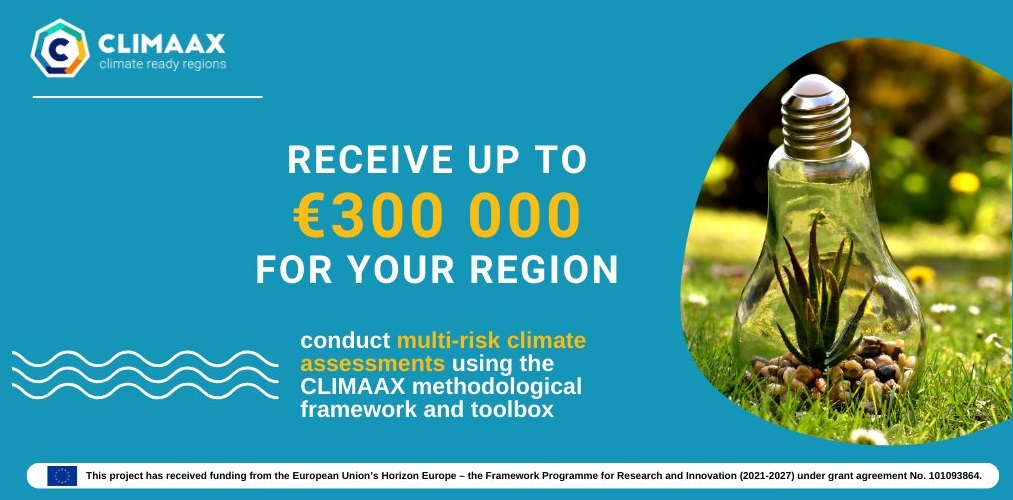 CLIMAAX
climate ready regions

RECEIVE UP TO
€300 000
FOR YOUR REGION

conduct multi-risk climate assessments using the CLIMAAX methodological framework and toolbox

This project has received funding from the European Union's Horizon Europe – the Framework Programme for Research and Innovation (2021-2027) under grant agreement No. 101093864.